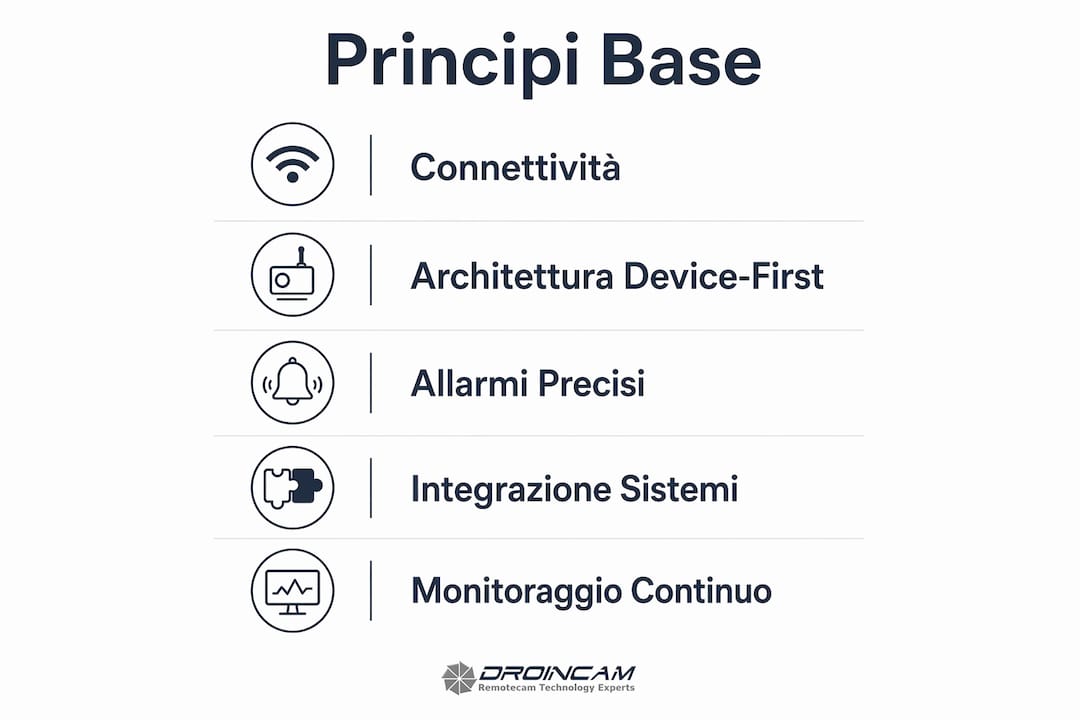 Principi Base

Connettività

Architettura Device-First

Allarmi Precisi

Integrazione Sistemi

Monitoraggio Continuo

DROINCAM
Remotecam Technology Experts